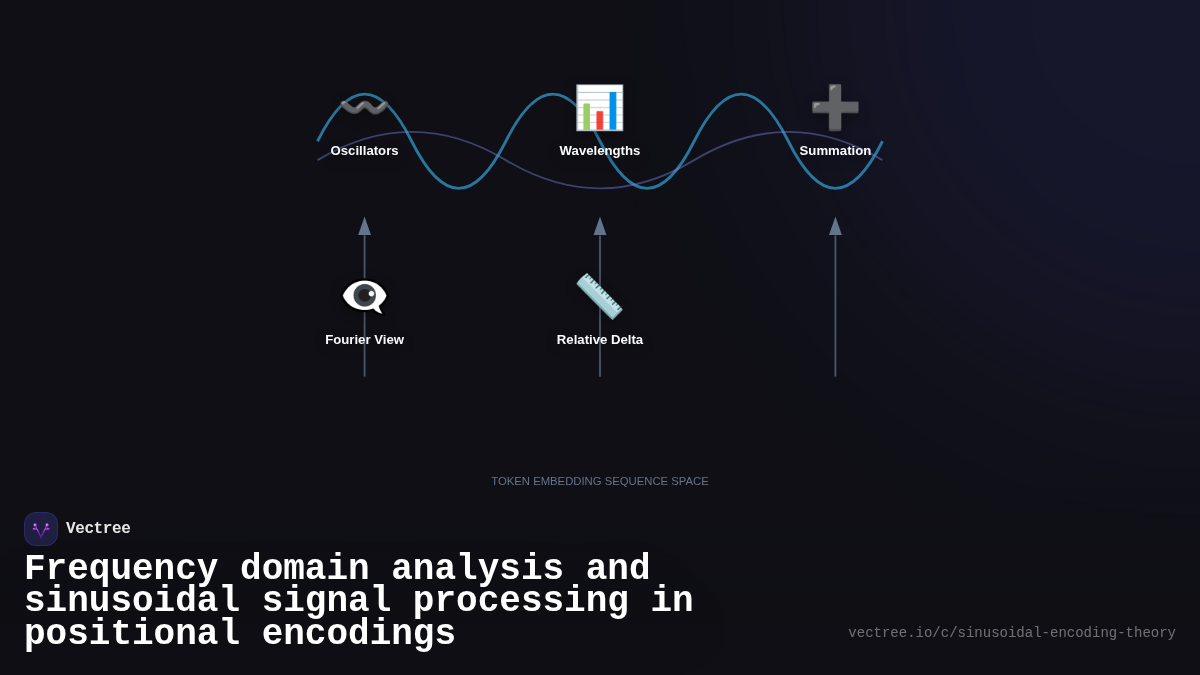 Oscillators

Wavelengths

Summation

Fourier View

Relative Delta

TOKEN EMBEDDING SEQUENCE SPACE

Vectree

Frequency domain analysis and sinusoidal signal processing in positional encodings

vectree.io/c/sinusoidal-encoding-theory